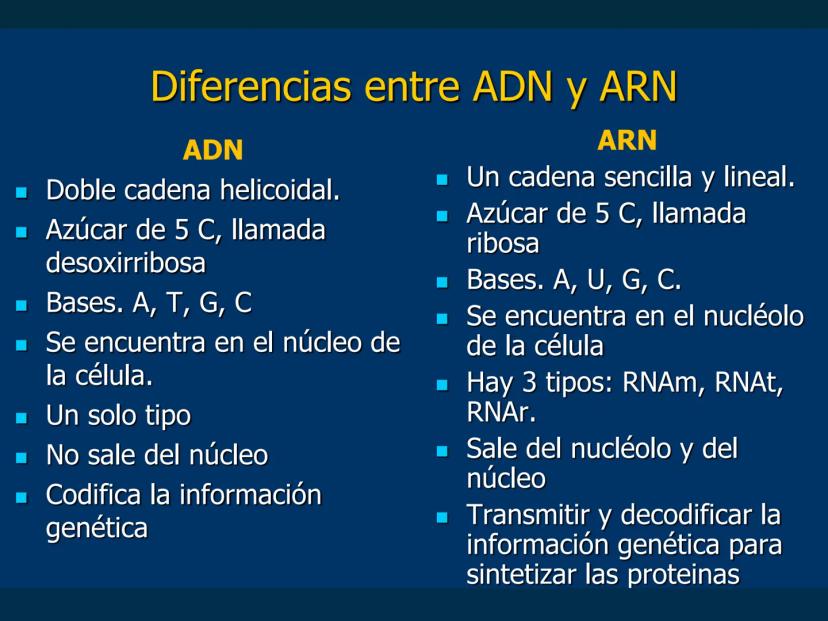 Diferencias entre ADN y ARN

ADN

- Doble cadena helicoidal.
- Azúcar de 5 C, llamada desoxirribosa
- Bases. A, T, G, C
- Se encuentra en el núcleo de la célula.
- Un solo tipo
- No sale del núcleo
- Codifica la información genética

ARN

- Un cadena sencilla y lineal.
- Azúcar de 5 C, llamada ribosa
- Bases. A, U, G, C.
- Se encuentra en el nucléolo de la célula
- Hay 3 tipos: RNAm, RNAt, RNAr.
- Sale del nucléolo y del núcleo
- Transmitir y decodificar la información genética para sintetizar las proteinas